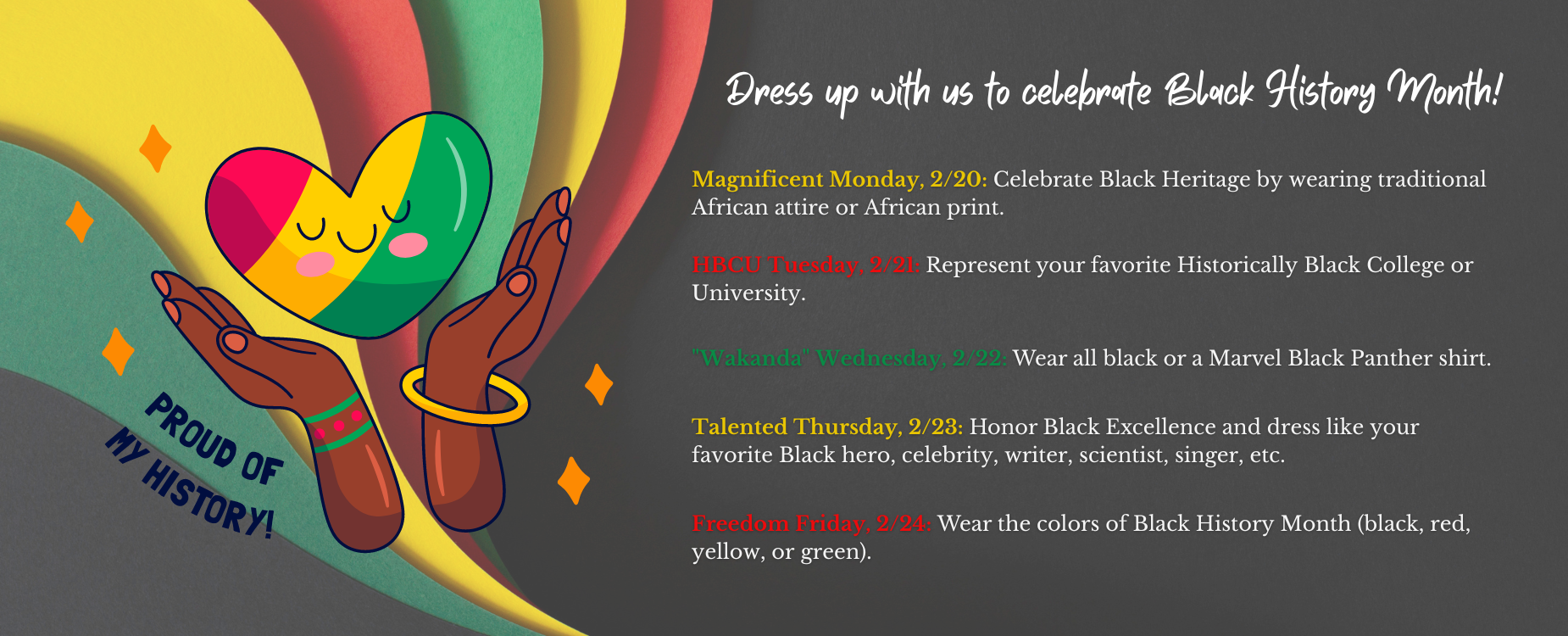 PROUD OF MY HISTORY!

Dress up with us to celebrate Black History Month!

Magnificent Monday, 2/20: Celebrate Black Heritage by wearing traditional African attire or African print.

HBCU Tuesday, 2/21: Represent your favorite Historically Black College or University.

"Wakanda" Wednesday, 2/22: Wear all black or a Marvel Black Panther shirt.

Talented Thursday, 2/23: Honor Black Excellence and dress like your favorite Black hero, celebrity, writer, scientist, singer, etc.

Freedom Friday, 2/24: Wear the colors of Black History Month (black, red, yellow, or green).